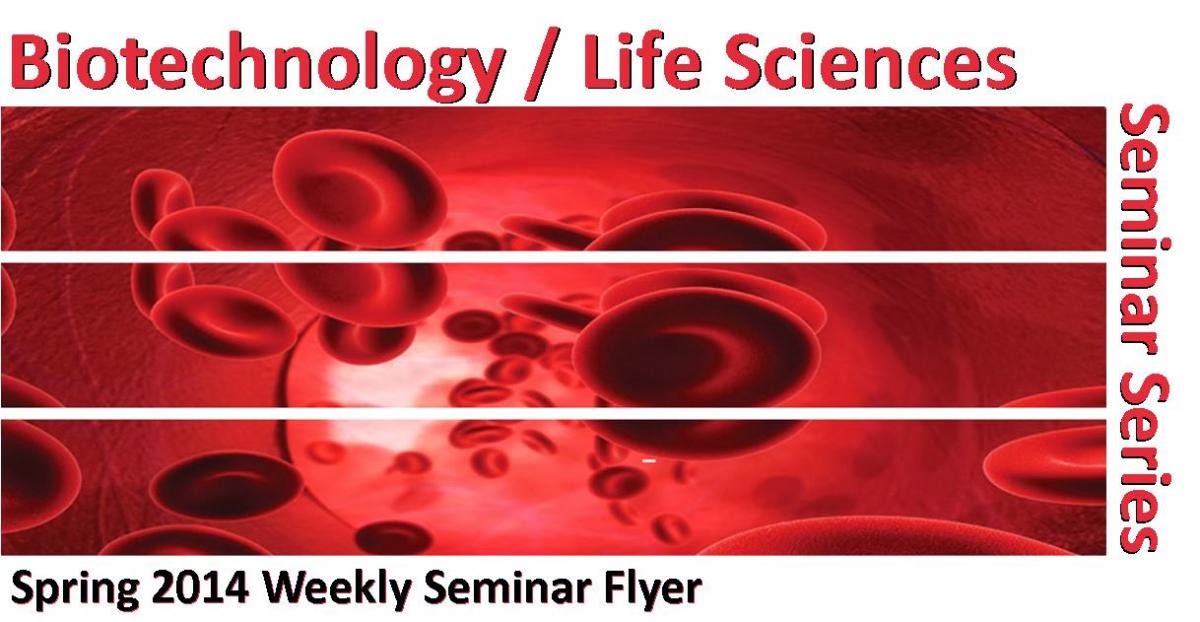 Biotechnology / Life Sciences

Seminar Series

Spring 2014 Weekly Seminar Flyer